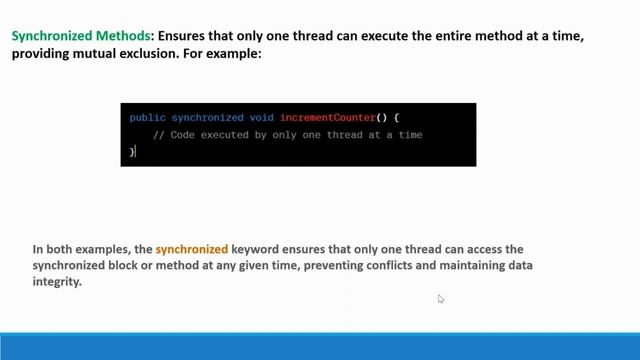 Synchronized Methods: Ensures that only one thread can execute the entire method at a time, providing mutual exclusion. For example:

public synchronized void incrementCounter() {
    // Code executed by only one thread at a time
}

In both examples, the synchronized keyword ensures that only one thread can access the synchronized block or method at any given time, preventing conflicts and maintaining data integrity.